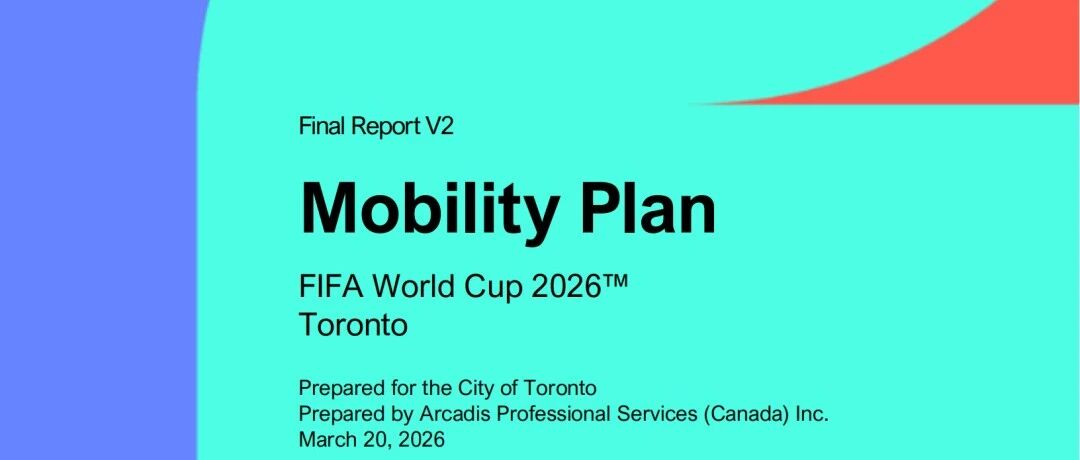 Final Report V2

Mobility Plan

FIFA World Cup 2026™
Toronto

Prepared for the City of Toronto
Prepared by Arcadis Professional Services (Canada) Inc.
March 20, 2026